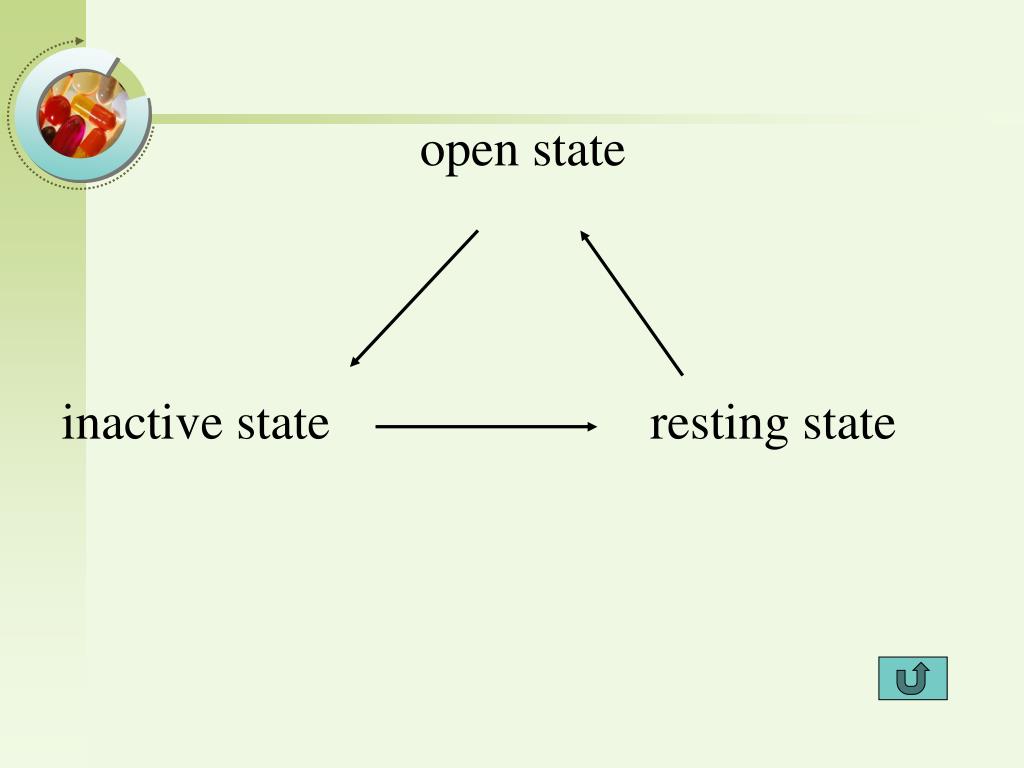 open state

inactive state

resting state